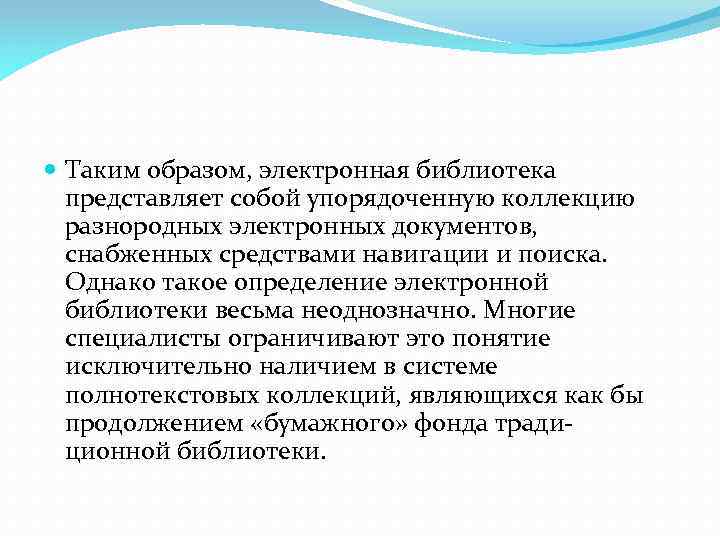 Таким образом, электронная библиотека представляет собой упорядоченную коллекцию разнородных электронных документов, снабженных средствами навигации и поиска. Однако такое определение электронной библиотеки весьма неоднозначно. Многие специалисты ограничивают это понятие исключительно наличием в системе полнотекстовых коллекций, являющихся как бы продолжением «бумажного» фонда традиционной библиотеки.